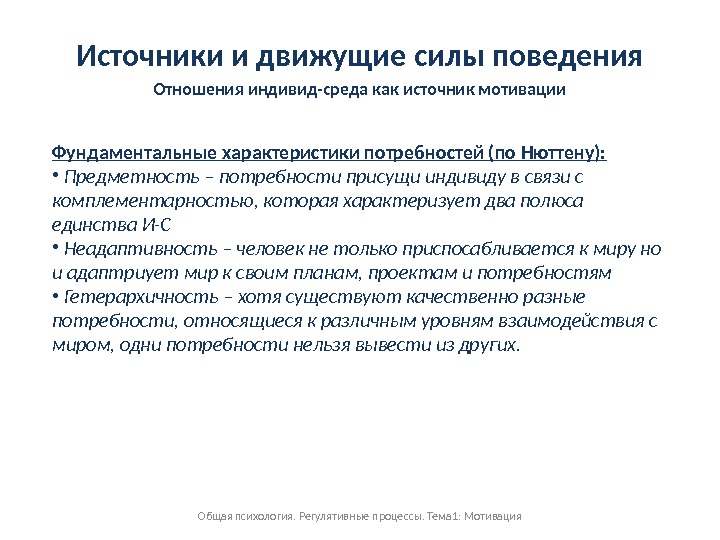 Источники и движущие силы поведения

Отношения индивид-среда как источник мотивации

Фундаментальные характеристики потребностей (по Нюттену):
• Предметность – потребности присущи индивиду в связи с комплементарностью, которая характеризует два полюса единства И-С
• Неадаптивность – человек не только приспосабливается к миру но и адаптриует мир к своим планам, проектам и потребностям
• Гетерархичность – хотя существуют качественно разные потребности, относящиеся к различным уровням взаимодействия с миром, одни потребности нельзя вывести из других.

Общая психология. Регулятивные процессы. Тема1: Мотивация